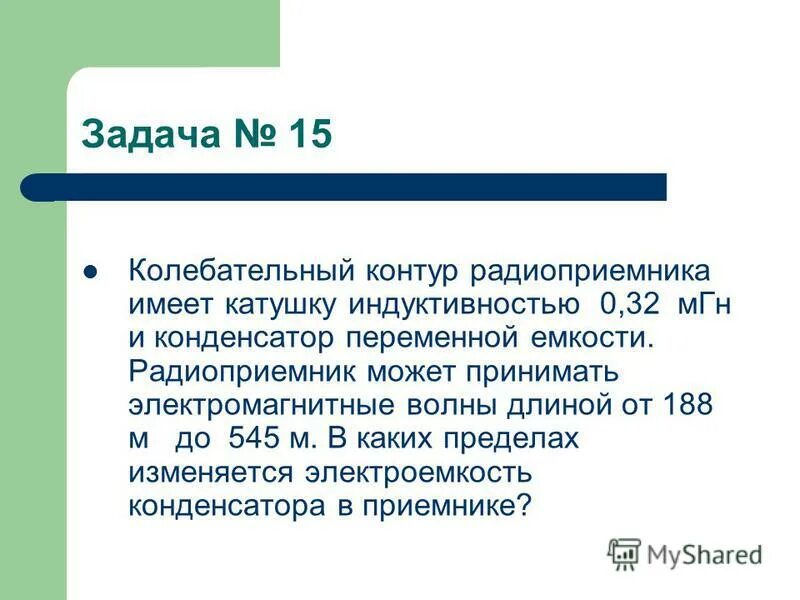 Задача № 15

Колебательный контур радиоприемника имеет катушку индуктивностью 0,32 мГн и конденсатор переменной емкости. Радиоприемник может принимать электромагнитные волны длиной от 188 м до 545 м. В каких пределах изменяется электроемкость конденсатора в приемнике?

MyShared